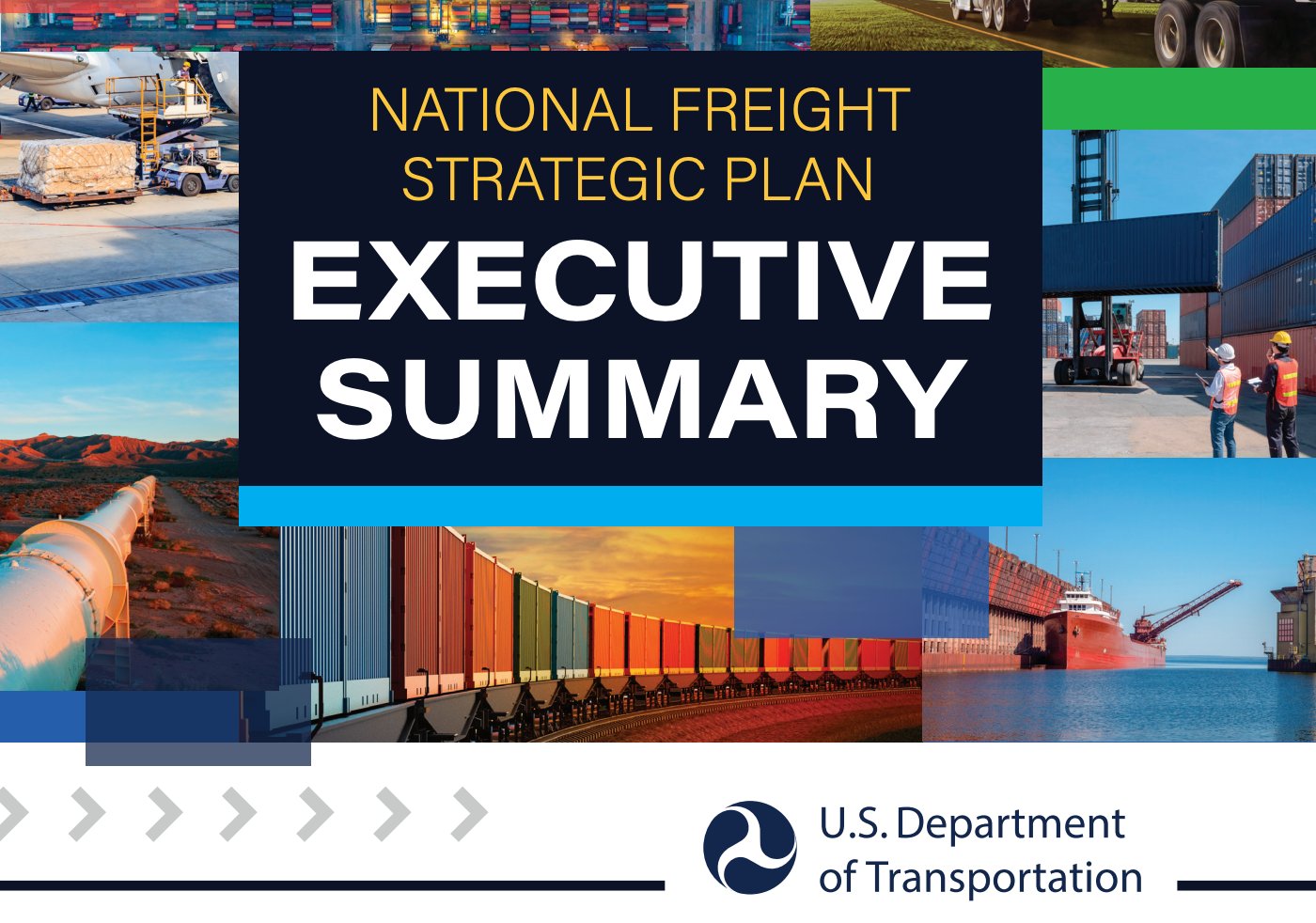 NATIONAL FREIGHT STRATEGIC PLAN

EXECUTIVE SUMMARY

U.S. Department of Transportation